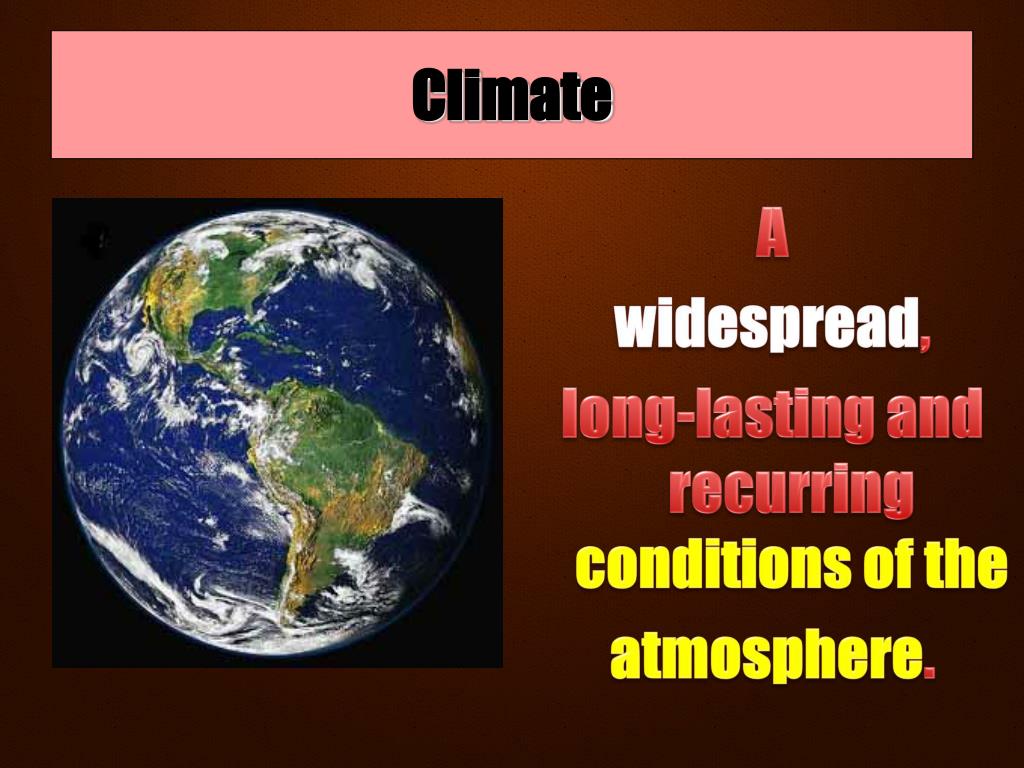 Climate

A widespread, long-lasting and recurring conditions of the atmosphere.